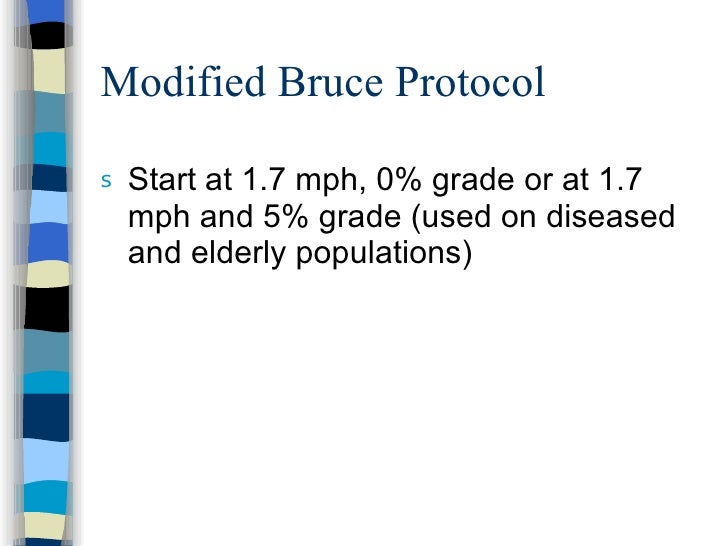 Modified Bruce Protocol

s Start at 1.7 mph, 0% grade or at 1.7 mph and 5% grade (used on diseased and elderly populations)